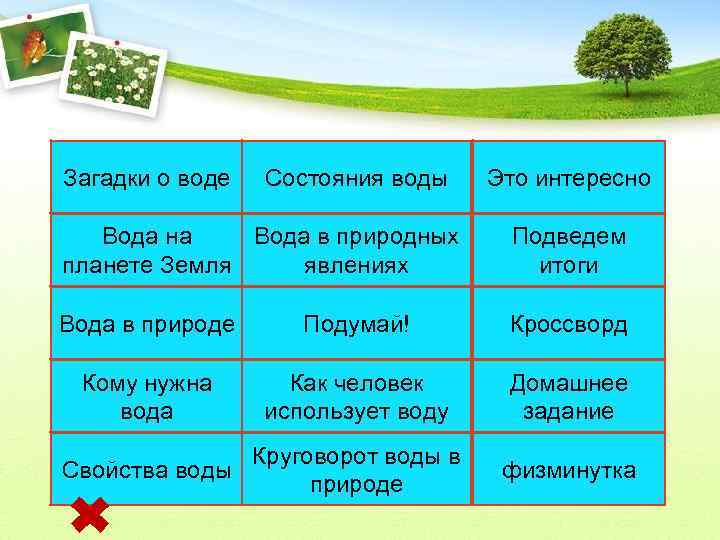 | Загадки о воде | Состояния воды | Это интересно |
|---|---|---|
| Вода на планете Земля | Вода в природных явлениях | Подведем итоги |
| Вода в природе | Подумай! | Кроссворд |
| Кому нужна вода | Как человек использует воду | Домашнее задание |
| Свойства воды | Круговорот воды в природе | физминутка |